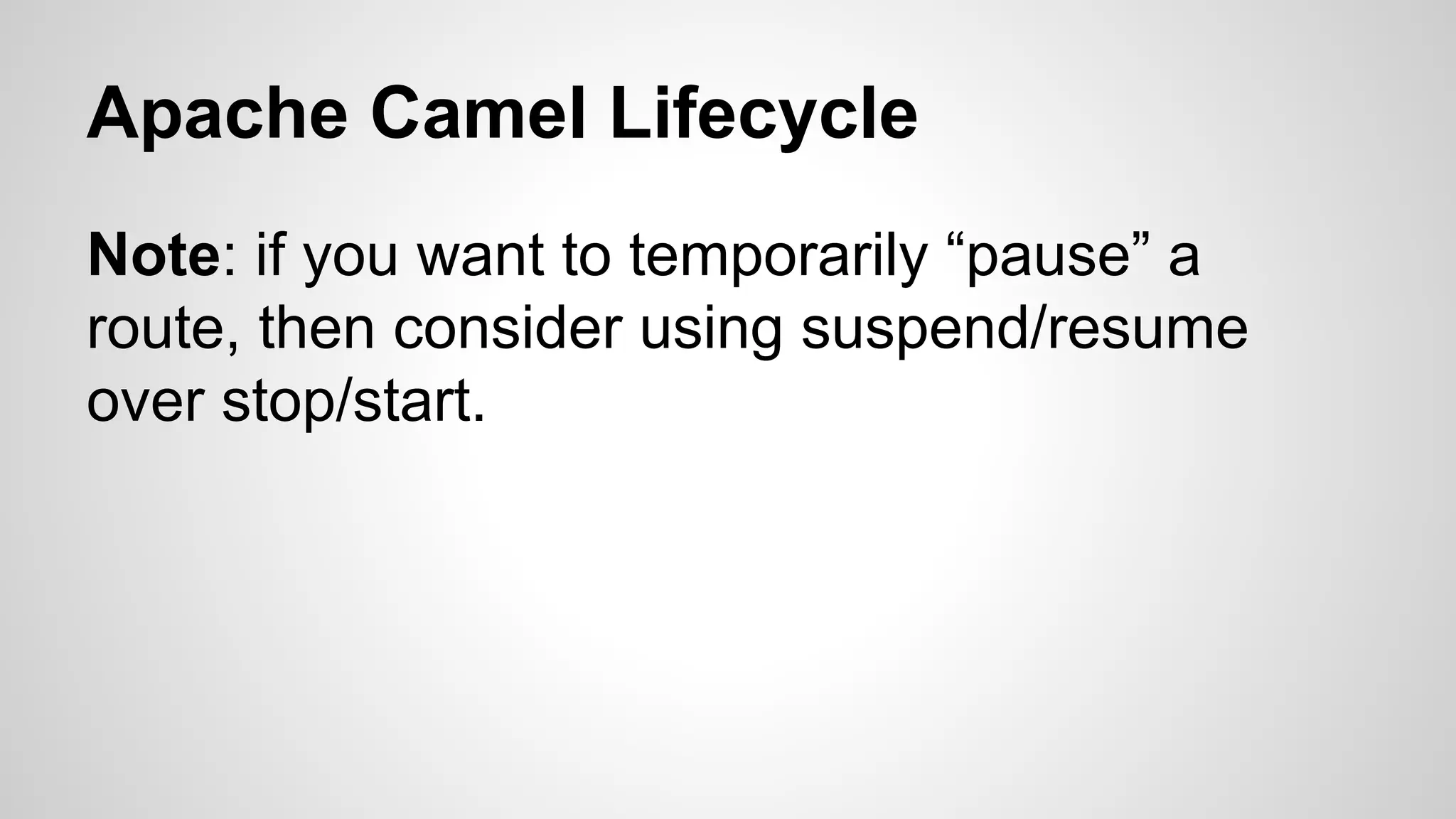 Apache Camel Lifecycle

Note: if you want to temporarily “pause” a route, then consider using suspend/resume over stop/start.